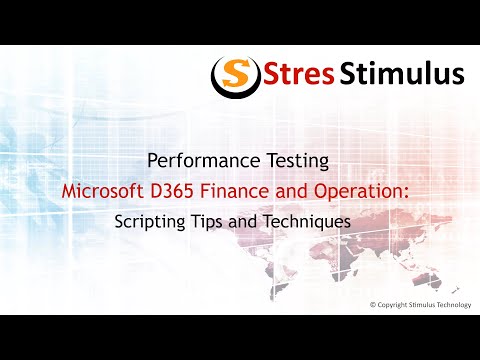 S Stres Stimulus

Performance Testing
Microsoft D365 Finance and Operation:
Scripting Tips and Techniques

© Copyright Stimulus Technology